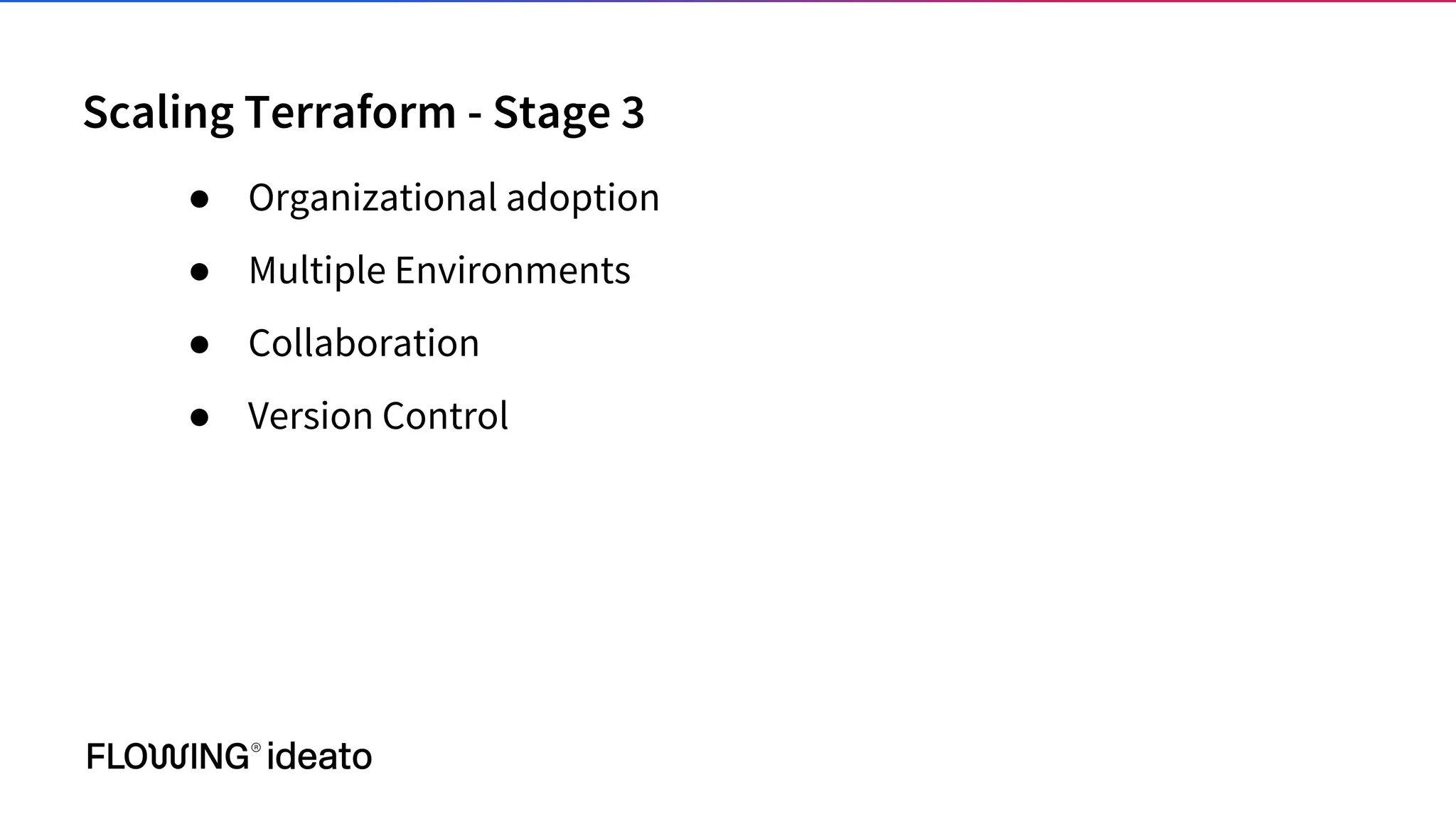 Scaling Terraform - Stage 3

● Organizational adoption
● Multiple Environments
● Collaboration
● Version Control

FLOWING® ideato